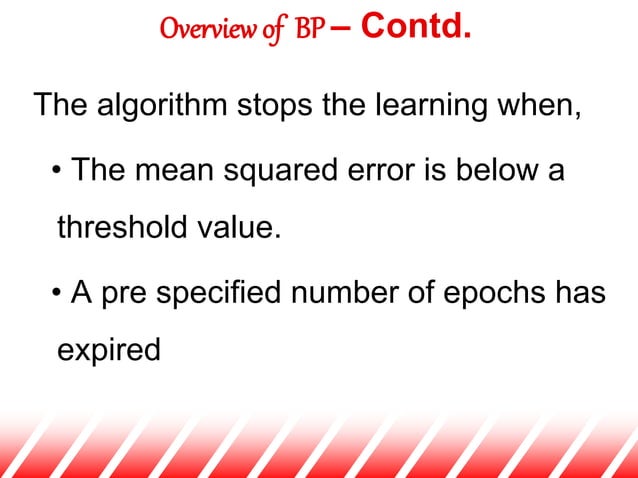 Overview of BP – Contd.

The algorithm stops the learning when,

• The mean squared error is below a threshold value.

• A pre specified number of epochs has expired